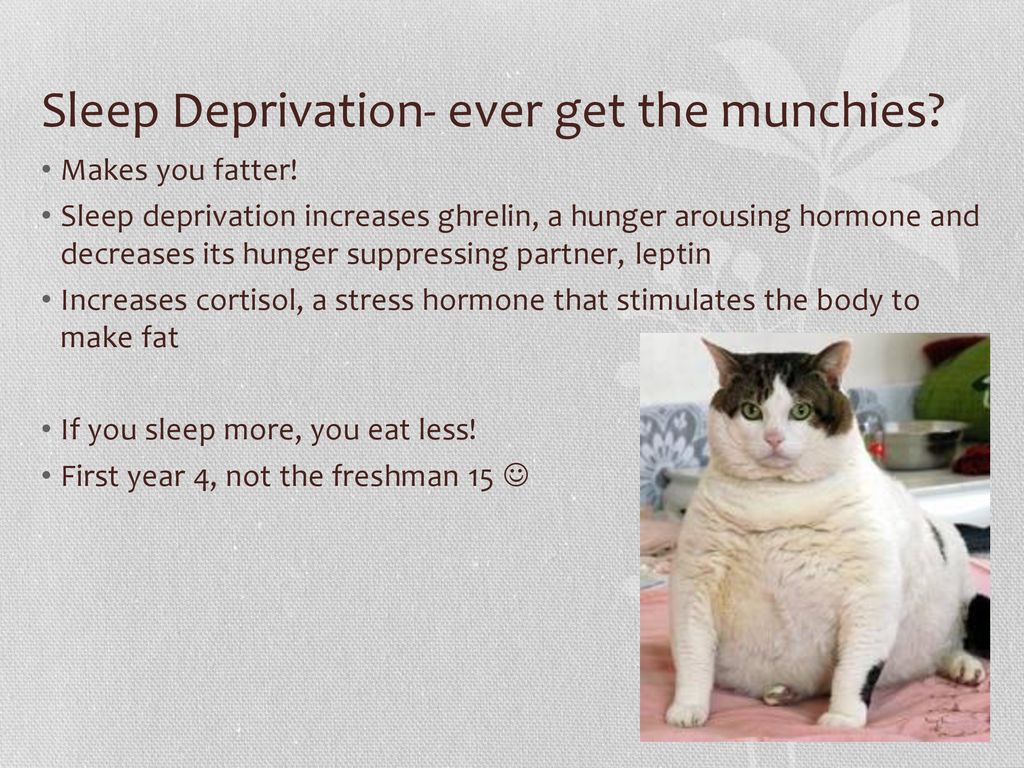 Sleep Deprivation- ever get the munchies?

• Makes you fatter!
• Sleep deprivation increases ghrelin, a hunger arousing hormone and decreases its hunger suppressing partner, leptin
• Increases cortisol, a stress hormone that stimulates the body to make fat

• If you sleep more, you eat less!
• First year 4, not the freshman 15 ☺